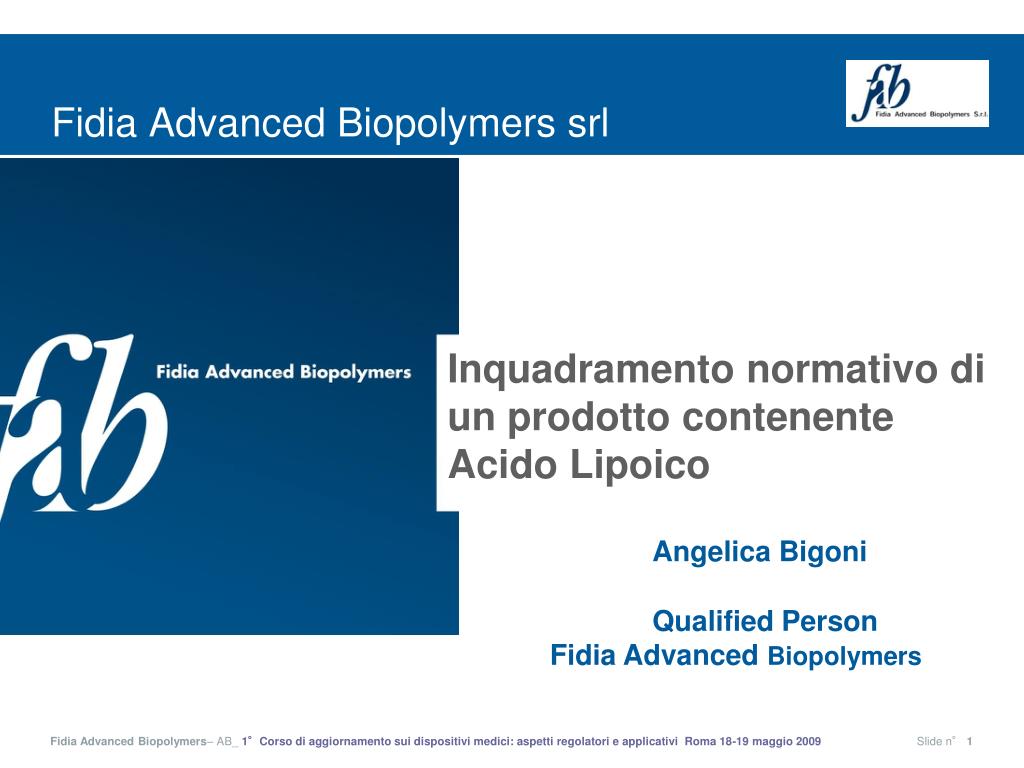 Fidia Advanced Biopolymers srl

fab
Fidia Advanced Biopolymers S.r.l.

fab
Fidia Advanced Biopolymers

Inquadramento normativo di un prodotto contenente Acido Lipoico

Angelica Bigoni

Qualified Person
Fidia Advanced Biopolymers

Fidia Advanced Biopolymers– AB_ 1° Corso di aggiornamento sui dispositivi medici: aspetti regolatori e applicativi Roma 18-19 maggio 2009

Slide n° 1